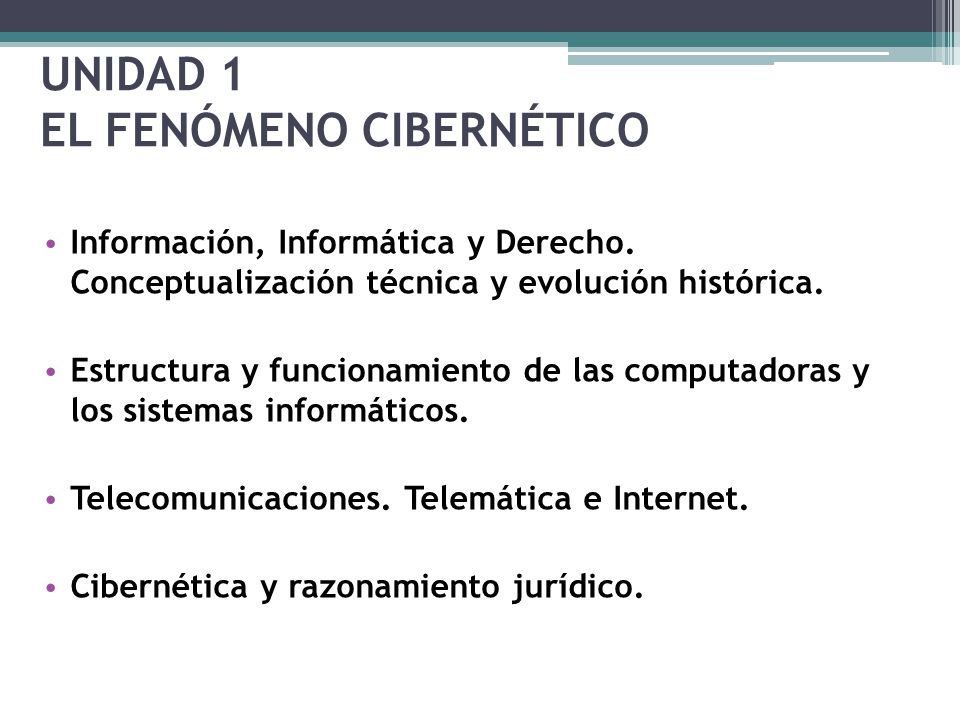 UNIDAD 1
EL FENÓMENO CIBERNÉTICO

• Información, Informática y Derecho. Conceptualización técnica y evolución histórica.

• Estructura y funcionamiento de las computadoras y los sistemas informáticos.

• Telecomunicaciones. Telemática e Internet.

• Cibernética y razonamiento jurídico.